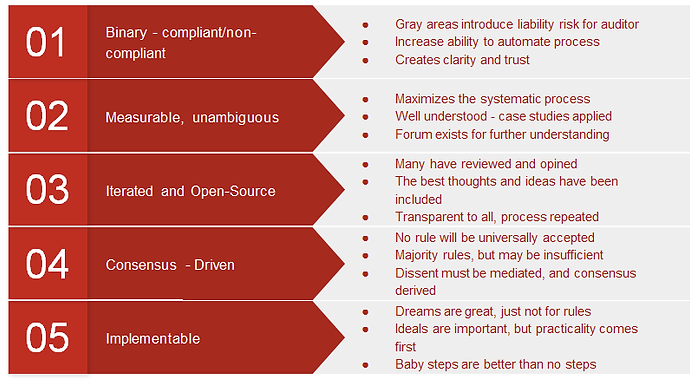 01

Binary - compliant/non-compliant

- Gray areas introduce liability risk for auditor
- Increase ability to automate process
- Creates clarity and trust

02

Measurable, unambiguous

- Maximizes the systematic process
- Well understood - case studies applied
- Forum exists for further understanding

03

Iterated and Open-Source

- Many have reviewed and opined
- The best thoughts and ideas have been included
- Transparent to all, process repeated

04

Consensus - Driven

- No rule will be universally accepted
- Majority rules, but may be insufficient
- Dissent must be mediated, and consensus derived

05

Implementable

- Dreams are great, just not for rules
- Ideals are important, but practicality comes first
- Baby steps are better than no steps